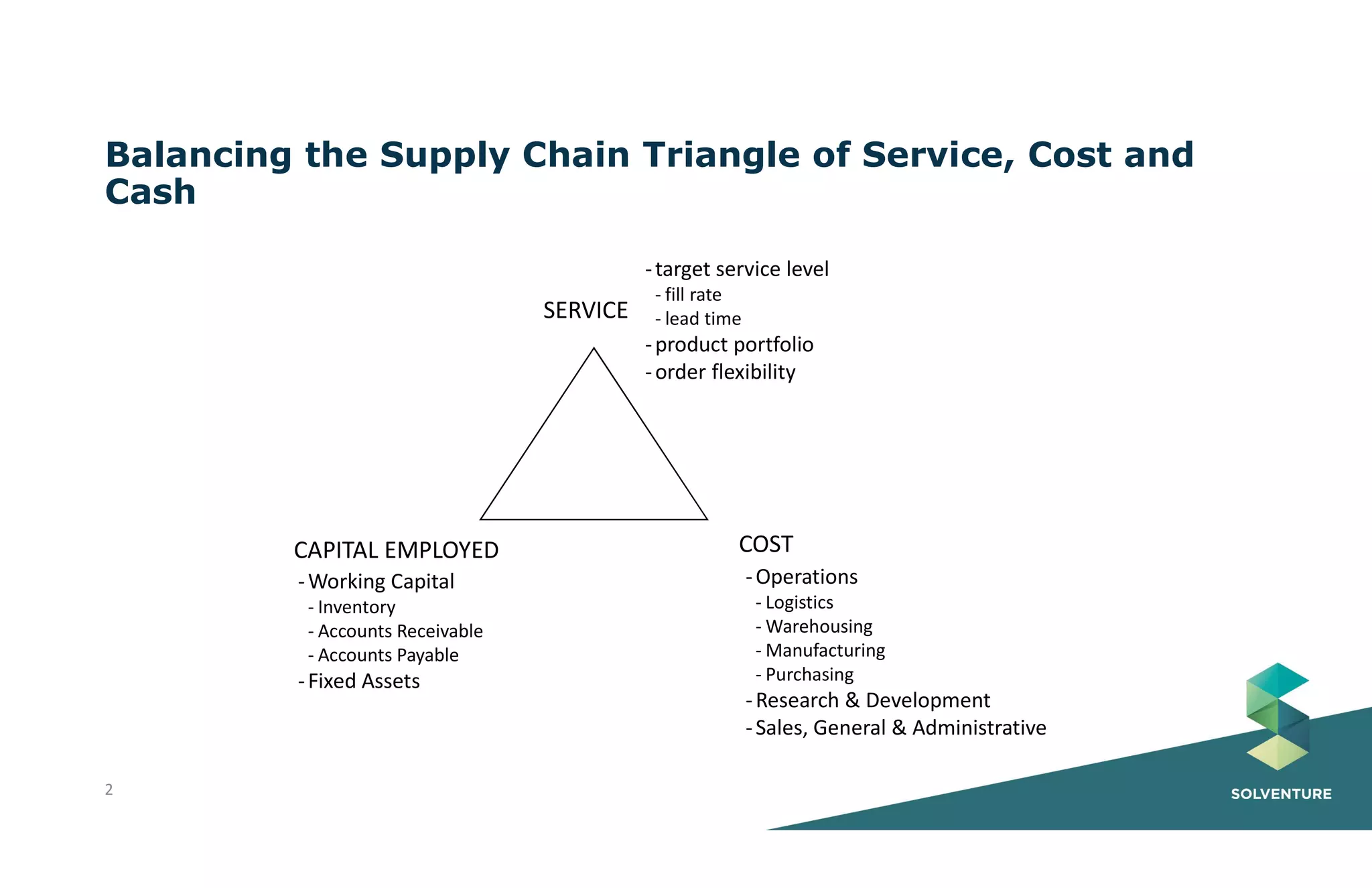 Balancing the Supply Chain Triangle of Service, Cost and Cash

SERVICE

- target service level
- fill rate
- lead time
- product portfolio
- order flexibility

CAPITAL EMPLOYED

- Working Capital
- Inventory
- Accounts Receivable
- Accounts Payable
- Fixed Assets

COST

- Operations
- Logistics
- Warehousing
- Manufacturing
- Purchasing
- Research & Development
- Sales, General & Administrative

2

SOLVENTURE